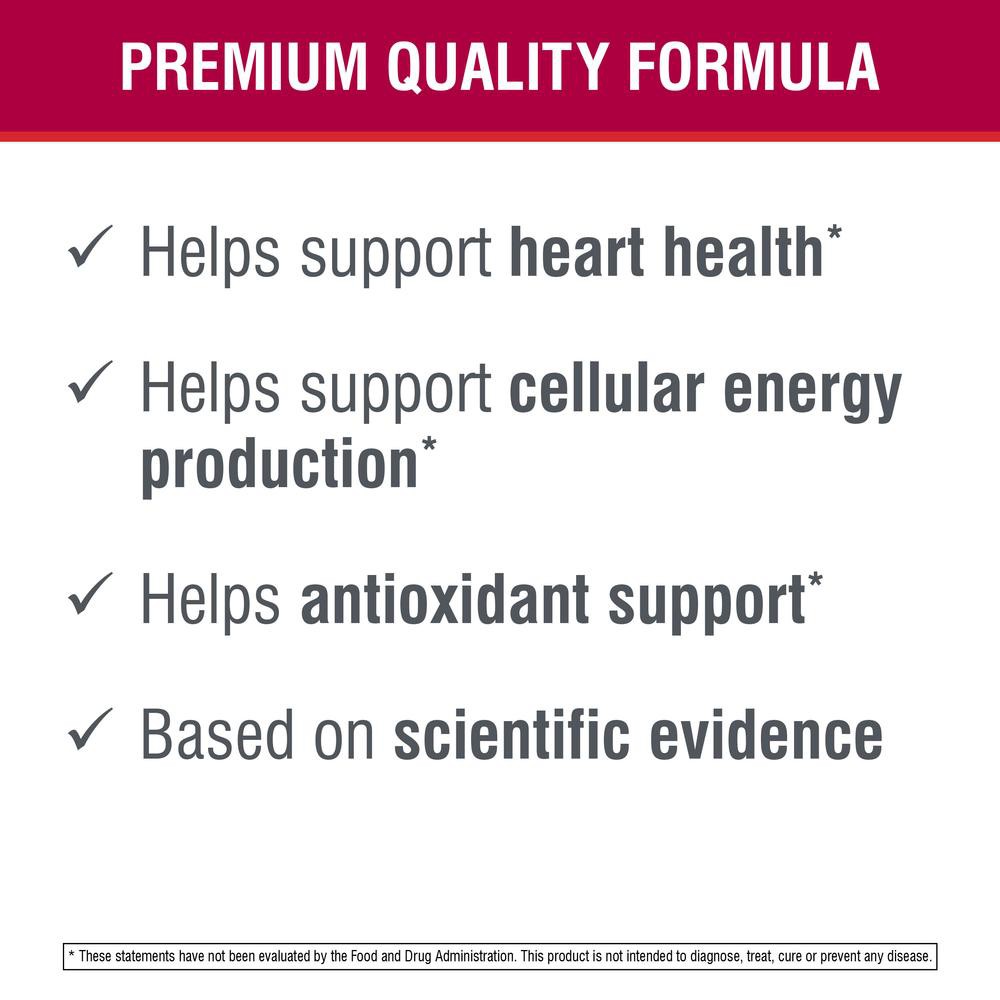 PREMIUM QUALITY FORMULA

✓ Helps support heart health*

✓ Helps support cellular energy production*

✓ Helps antioxidant support*

✓ Based on scientific evidence

* These statements have not been evaluated by the Food and Drug Administration. This product is not intended to diagnose, treat, cure or prevent any disease.